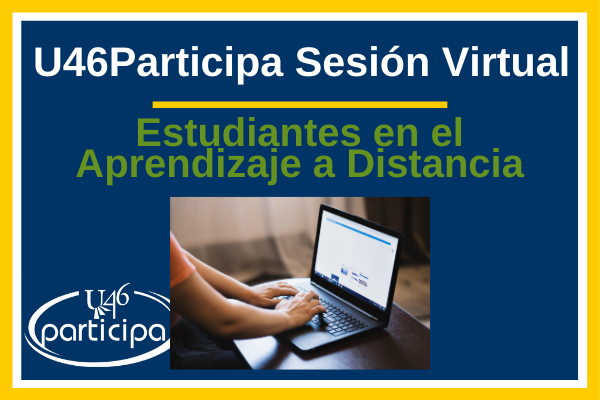 U46Participa Sesión Virtual

Estudiantes en el Aprendizaje a Distancia

U46
participa